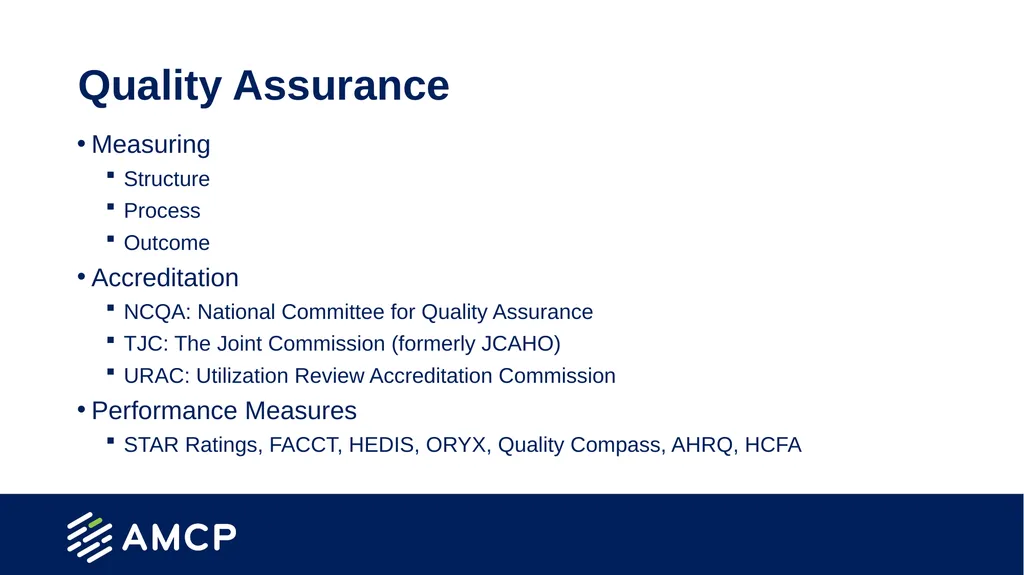 Quality Assurance

• Measuring
  ▪ Structure
  ▪ Process
  ▪ Outcome
• Accreditation
  ▪ NCQA: National Committee for Quality Assurance
  ▪ TJC: The Joint Commission (formerly JCAHO)
  ▪ URAC: Utilization Review Accreditation Commission
• Performance Measures
  ▪ STAR Ratings, FACCT, HEDIS, ORYX, Quality Compass, AHRQ, HCFA

AMCP